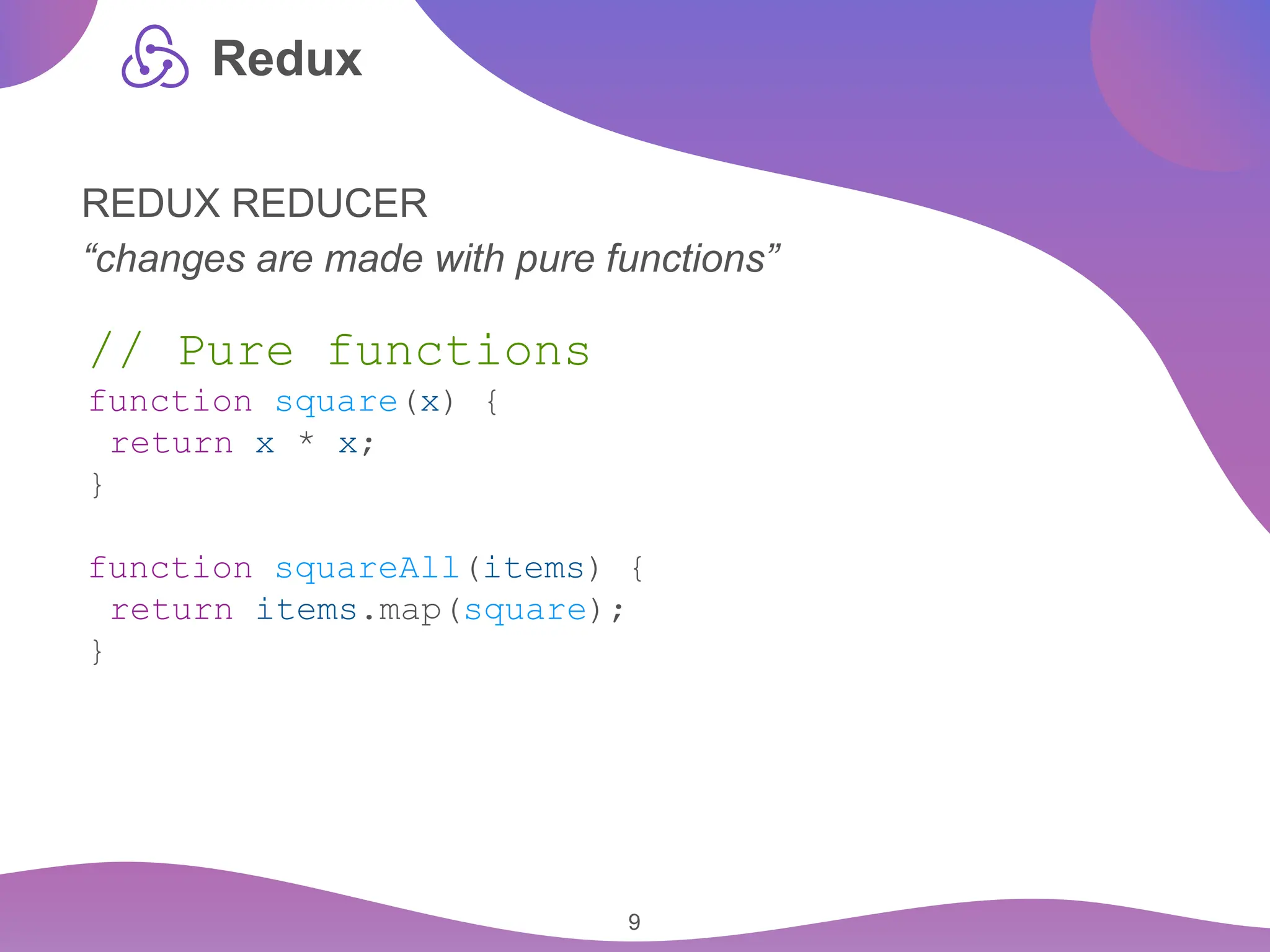 Redux

REDUX REDUCER
“changes are made with pure functions”

// Pure functions
function square(x) {
 return x * x;
}

function squareAll(items) {
 return items.map(square);
}

9